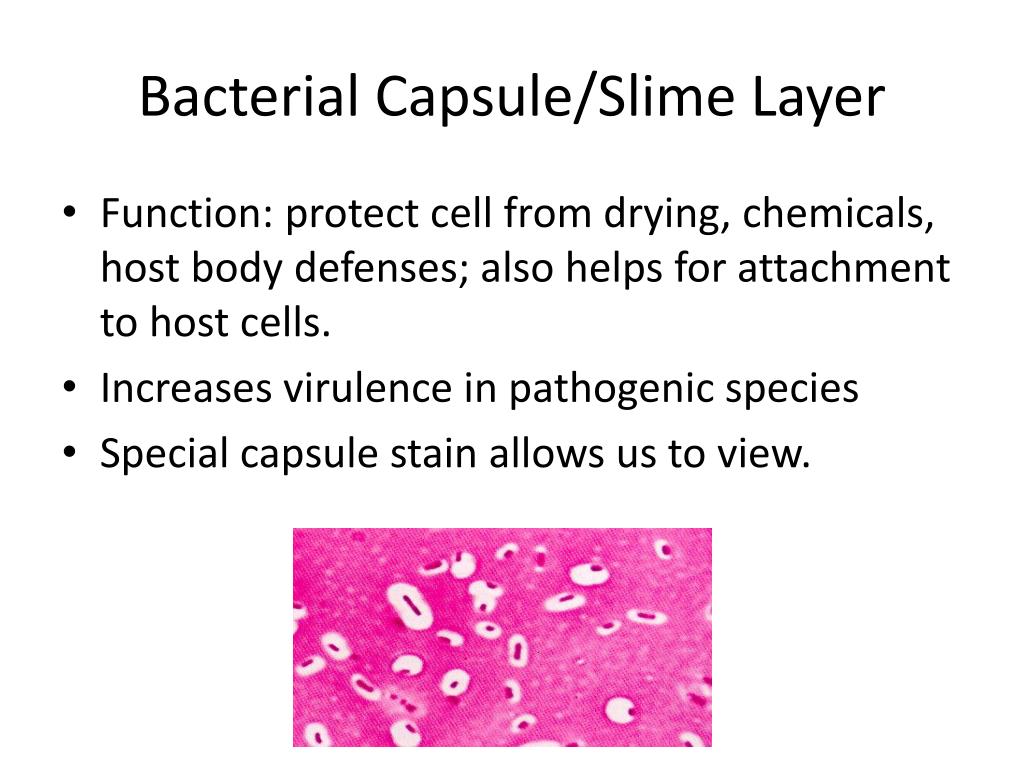 Bacterial Capsule/Slime Layer

• Function: protect cell from drying, chemicals, host body defenses; also helps for attachment to host cells.
• Increases virulence in pathogenic species
• Special capsule stain allows us to view.